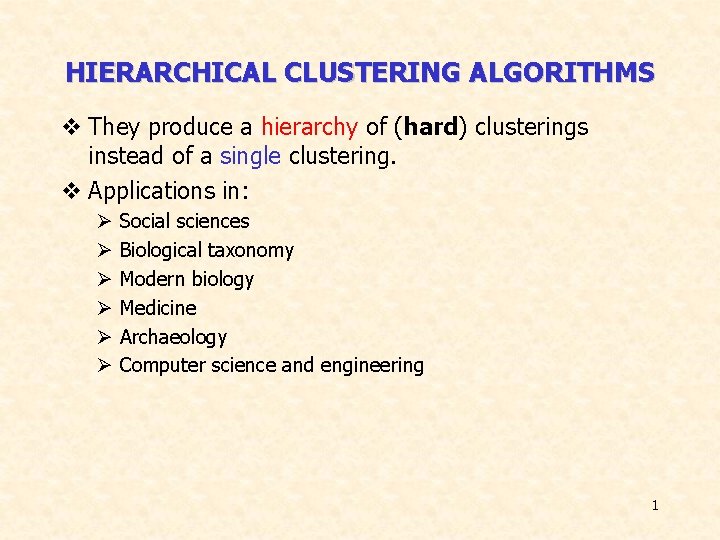 HIERARCHICAL CLUSTERING ALGORITHMS

❖ They produce a hierarchy of (hard) clusterings instead of a single clustering.

❖ Applications in:
➢ Social sciences
➢ Biological taxonomy
➢ Modern biology
➢ Medicine
➢ Archaeology
➢ Computer science and engineering

1